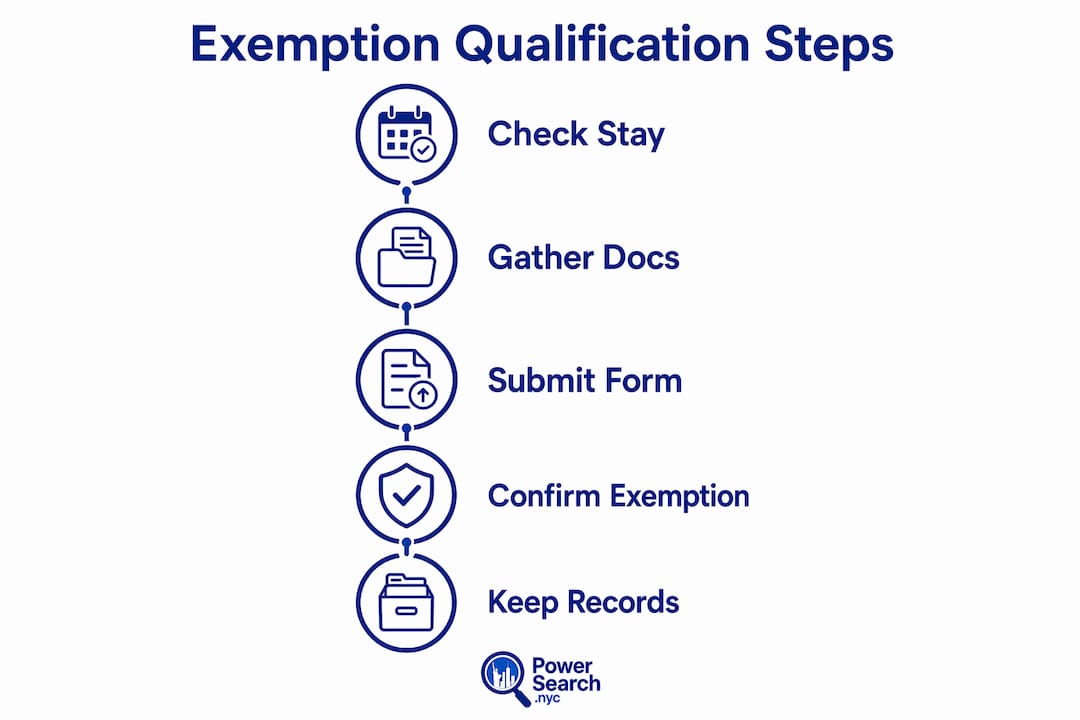 Exemption Qualification Steps

Check Stay

Gather Docs

Submit Form

Confirm Exemption

Keep Records

Power Search .nyc